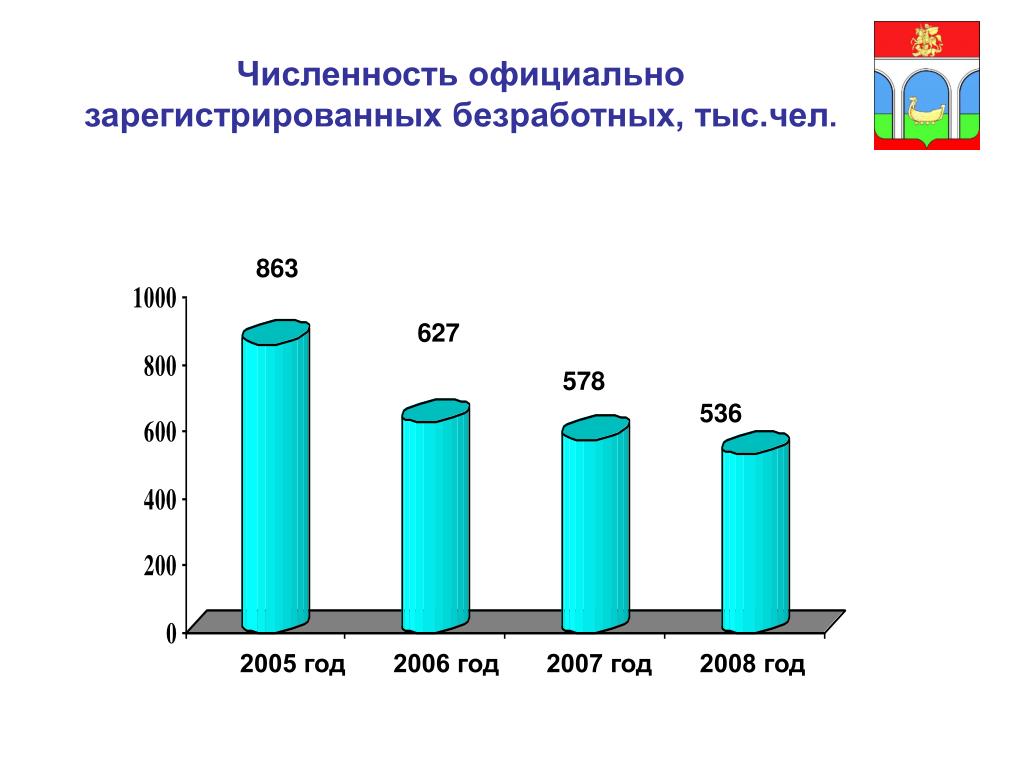 Численность официально зарегистрированных безработных, тыс.чел.

863
627
578
536

1000
800
600
400
200
0

2005 год
2006 год
2007 год
2008 год